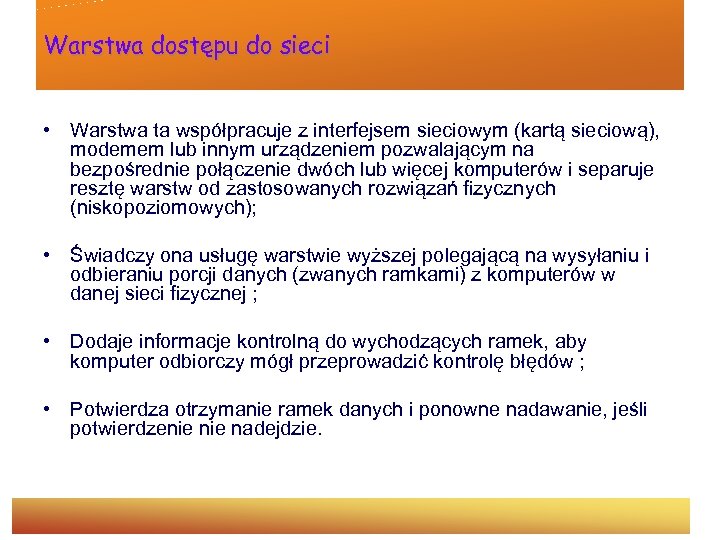 Warstwa dostępu do sieci

• Warstwa ta współpracuje z interfejsem sieciowym (kartą sieciową), modemem lub innym urządzeniem pozwalającym na bezpośrednie połączenie dwóch lub więcej komputerów i separuje resztę warstw od zastosowanych rozwiązań fizycznych (niskopoziomowych);

• Świadczy ona usługę warstwie wyższej polegającą na wysyłaniu i odbieraniu porcji danych (zwanych ramkami) z komputerów w danej sieci fizycznej ;

• Dodaje informacje kontrolną do wychodzących ramek, aby komputer odbiorczy mógł przeprowadzić kontrolę błędów ;

• Potwierdza otrzymanie ramek danych i ponowne nadawanie, jeśli potwierdzenie nie nadejdzie.